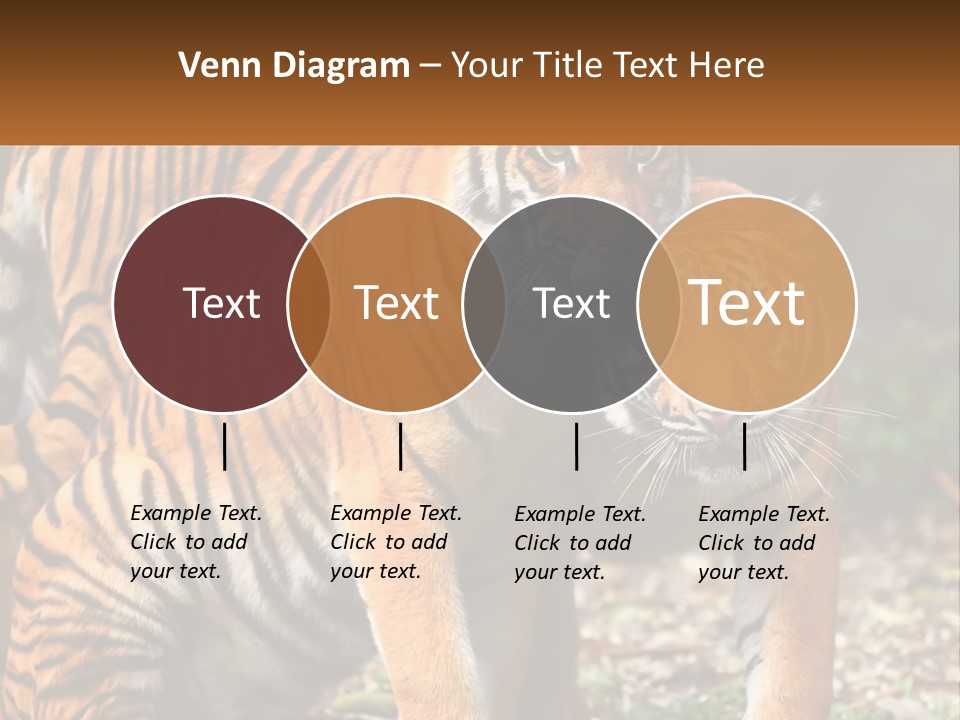 Venn Diagram – Your Title Text Here

Text

Text

Text

Text

Example Text. Click to add your text.

Example Text. Click to add your text.

Example Text. Click to add your text.

Example Text. Click to add your text.